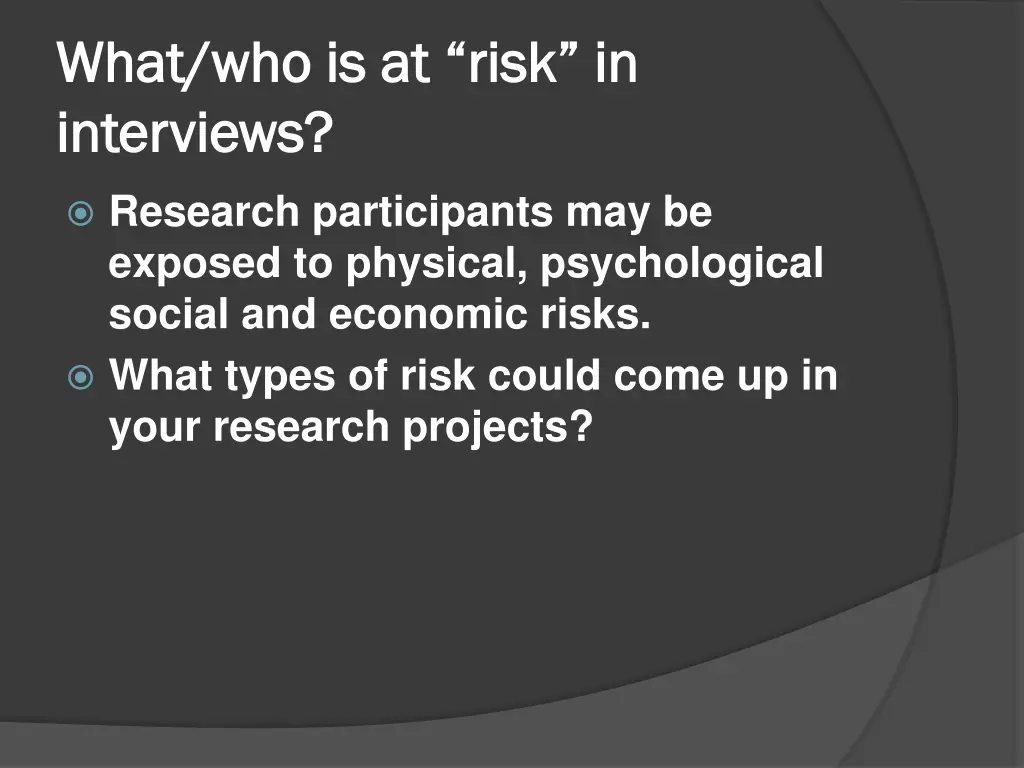 What/who is at “risk” in interviews?

Research participants may be exposed to physical, psychological social and economic risks.

What types of risk could come up in your research projects?